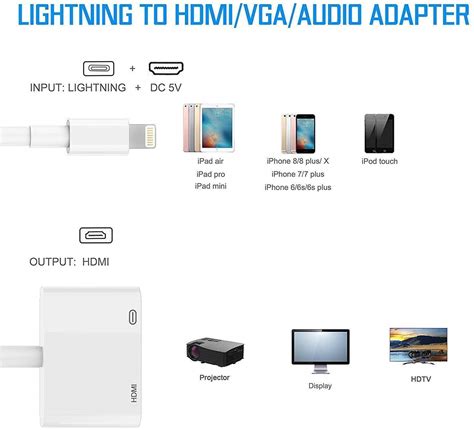 LIGHTNING TO HDMI/VGA/AUDIO ADAPTER

+

INPUT: LIGHTNING + DC 5V

iPad air
iPad pro
iPad mini

iPhone 8/8 plus/ X
iPhone 7/7 plus
iPhone 6/6s/6s plus

iPod touch

OUTPUT: HDMI

HDMI

Projector

Display

HDTV